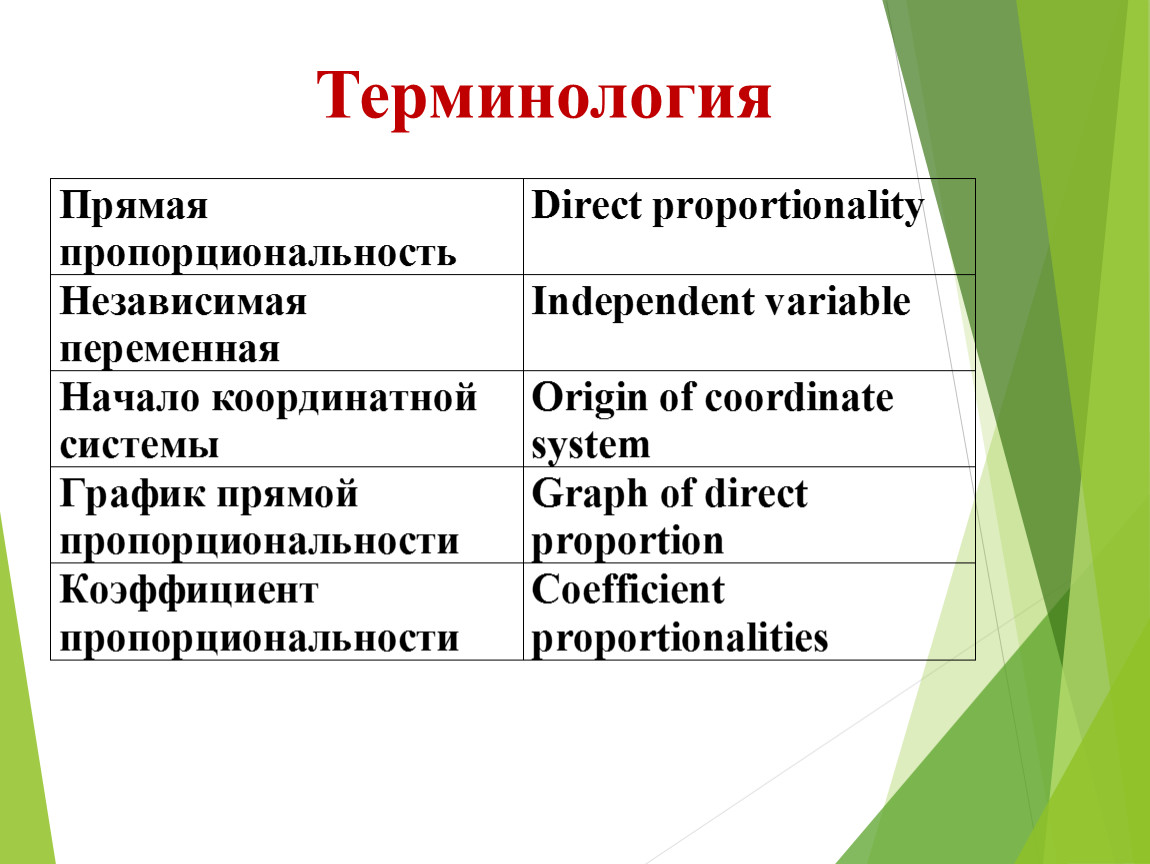 Терминология

| Прямая пропорциональность | Direct proportionality |
|---|---|
| Независимая переменная | Independent variable |
| Начало координатной системы | Origin of coordinate system |
| График прямой пропорциональности | Graph of direct proportion |
| Коэффициент пропорциональности | Coefficient proportionalities |